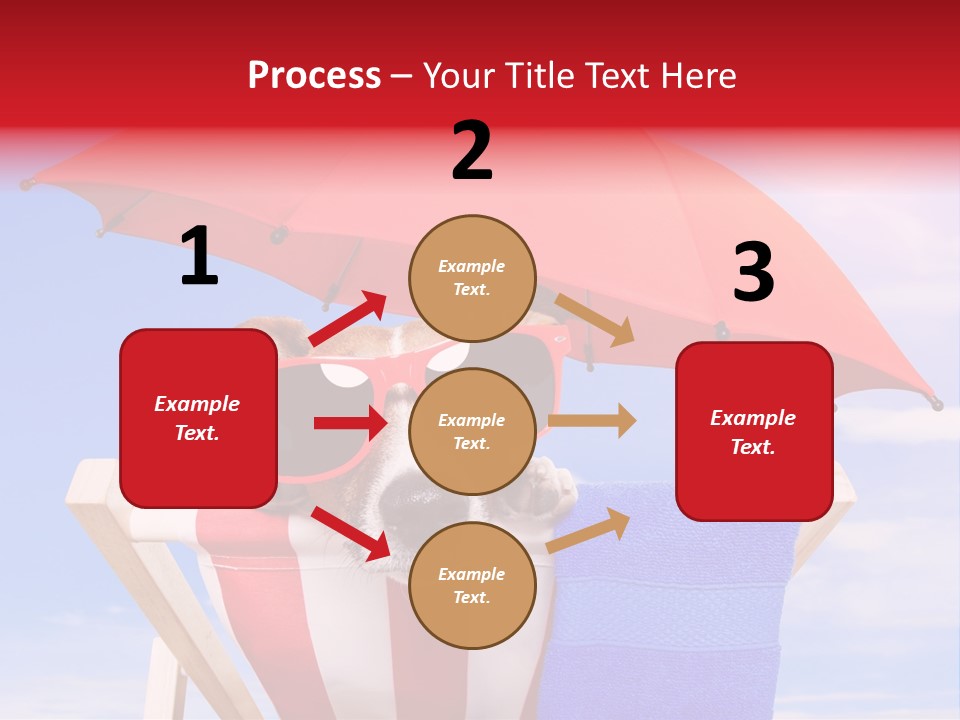 Process – Your Title Text Here

1

Example Text.

2

Example Text.

Example Text.

Example Text.

3

Example Text.